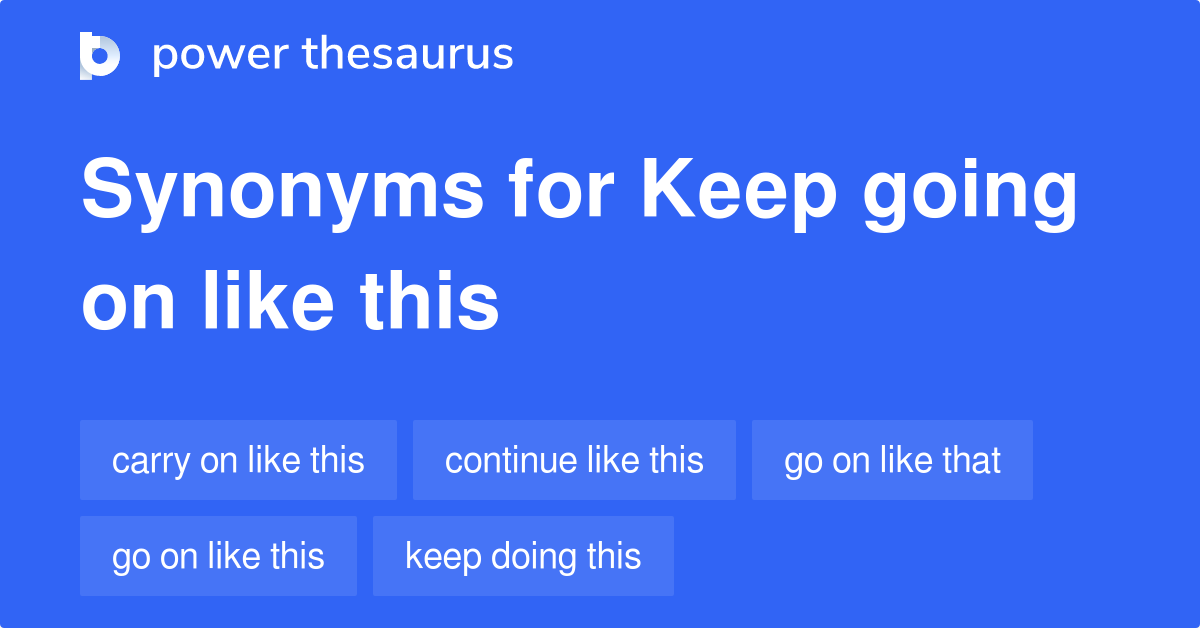 power thesaurus

Synonyms for Keep going on like this

carry on like this
continue like this
go on like that
go on like this
keep doing this